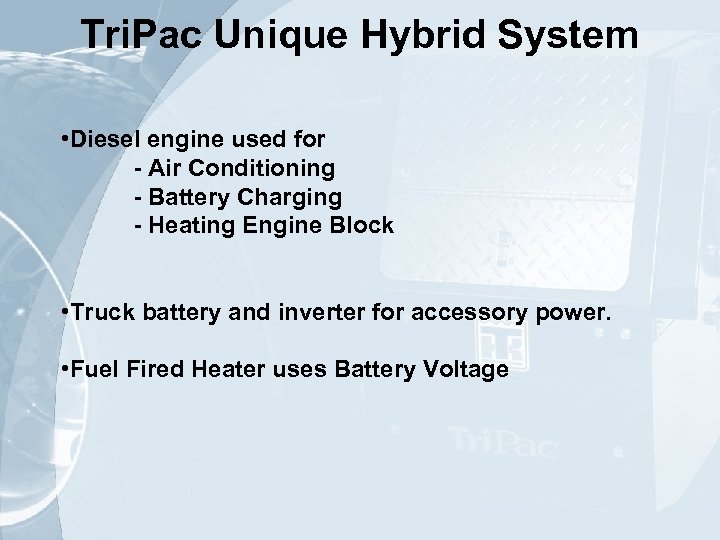 TriPac Unique Hybrid System

•Diesel engine used for
- Air Conditioning
- Battery Charging
- Heating Engine Block

•Truck battery and inverter for accessory power.

•Fuel Fired Heater uses Battery Voltage

TriPac